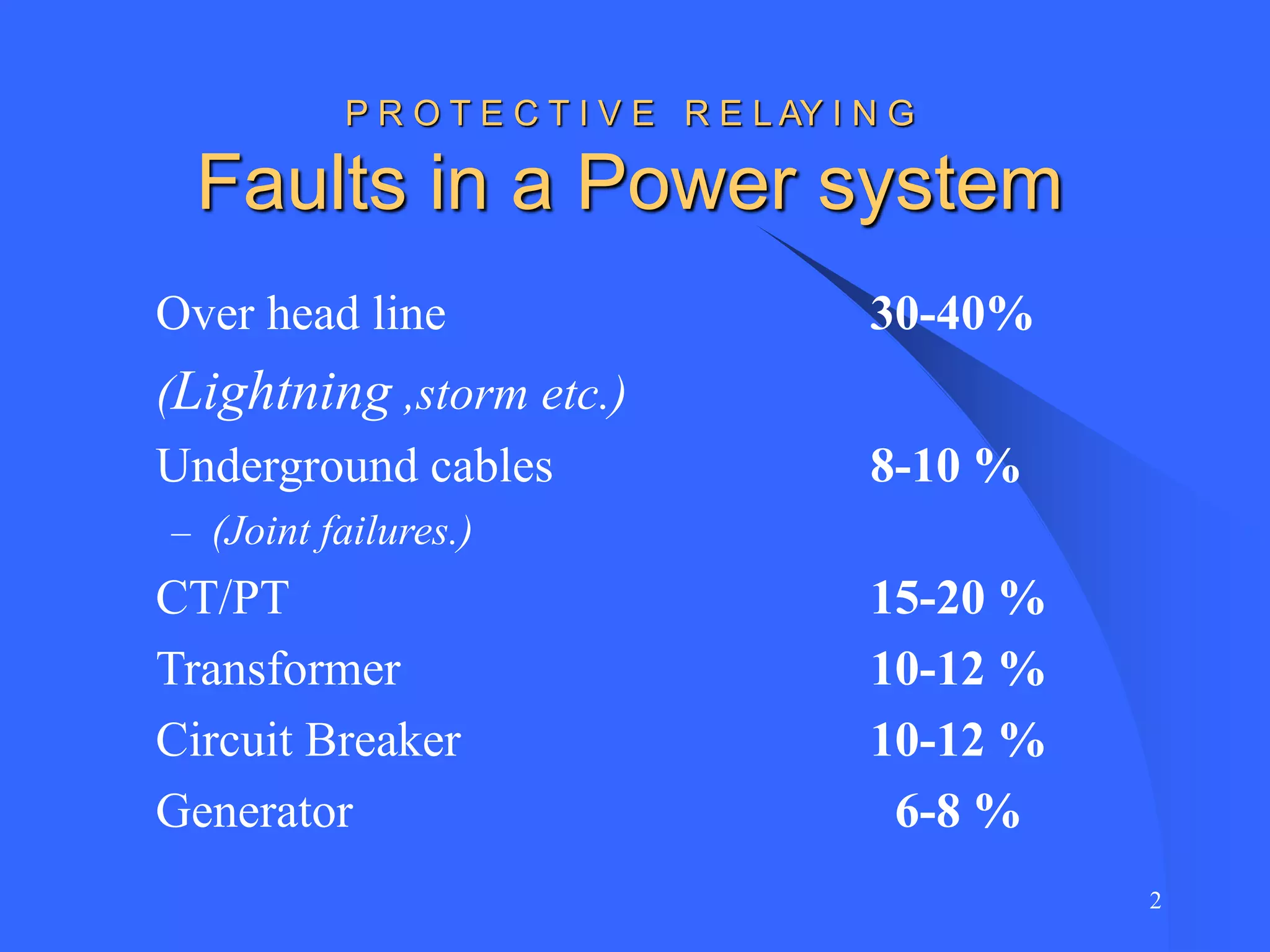 PROTECTIVE RELAYING
Faults in a Power system

Over head line 30-40%

(Lightning ,storm etc.)

Underground cables 8-10 %

– (Joint failures.)

CT/PT 15-20 %

Transformer 10-12 %

Circuit Breaker 10-12 %

Generator 6-8 %

2